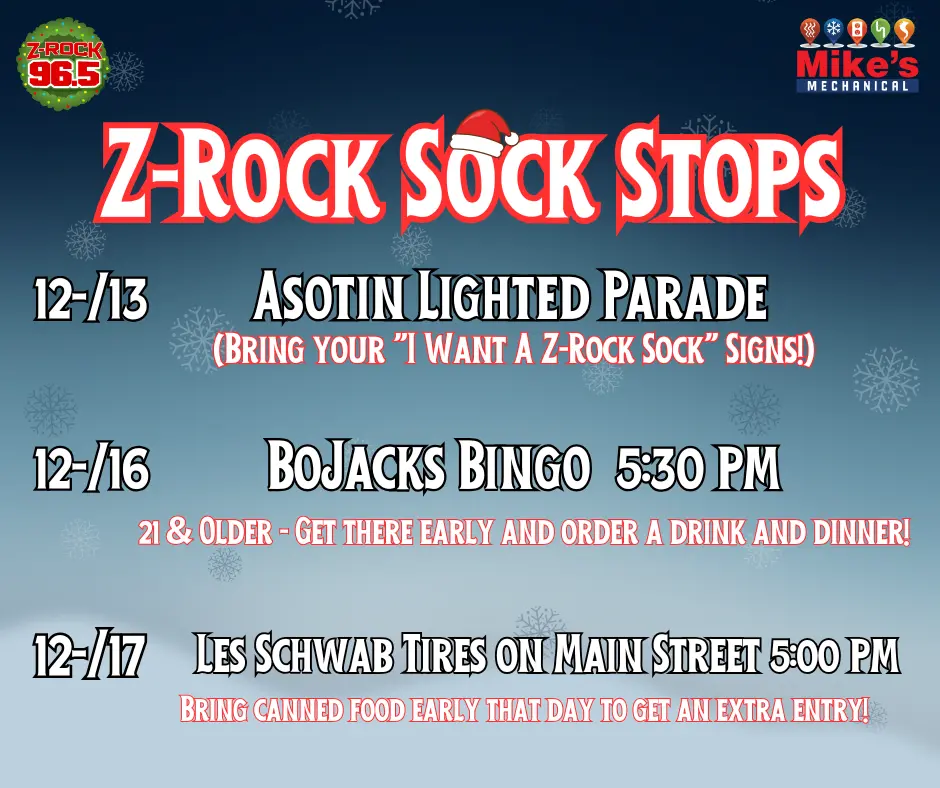 Z-ROCK 96.5

Mike's MECHANICAL

Z-Rock Sock Stops

12-/13 Asotin Lighted Parade
(Bring your "I Want A Z-Rock Sock" Signs!)

12-/16 BoJacks Bingo 5:30 PM
21 & Older - Get there early and order a drink and dinner!

12-/17 Les Schwab Tires on Main Street 5:00 PM
Bring canned food early that day to get an extra entry!